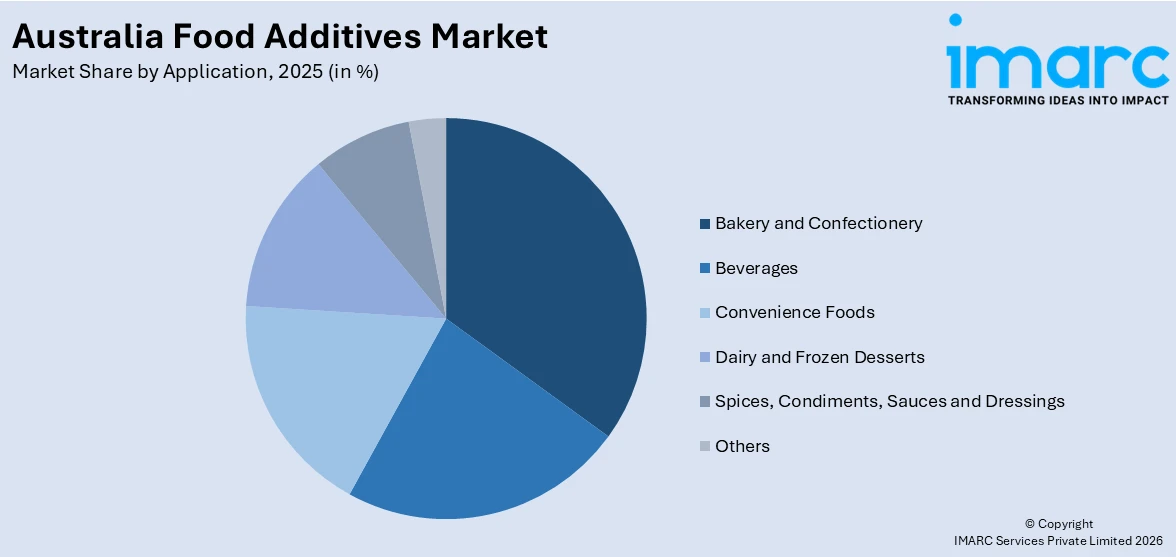 Australia Food Additives Market
Market Share by Application, 2025 (in %)

imarc
TRANSFORMING IDEAS INTO IMPACT

Bakery and Confectionery
Beverages
Convenience Foods
Dairy and Frozen Desserts
Spices, Condiments, Sauces and Dressings
Others

© Copyright
IMARC Services Private Limited 2026